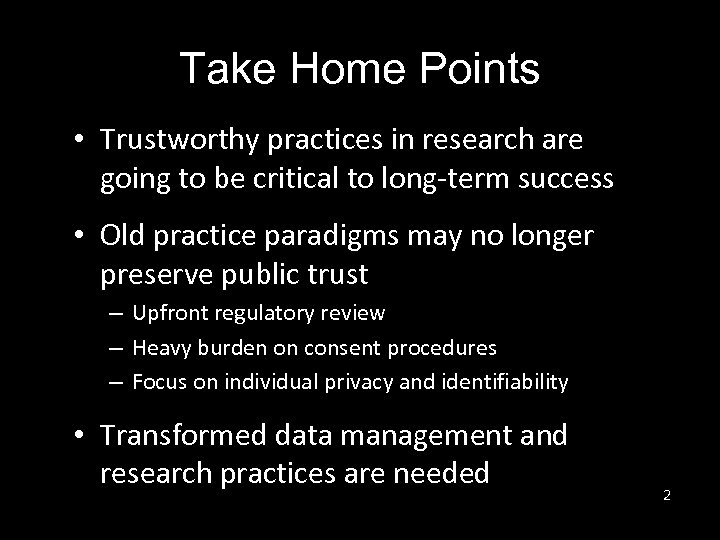 Take Home Points

• Trustworthy practices in research are going to be critical to long-term success

• Old practice paradigms may no longer preserve public trust
– Upfront regulatory review
– Heavy burden on consent procedures
– Focus on individual privacy and identifiability

• Transformed data management and research practices are needed

2